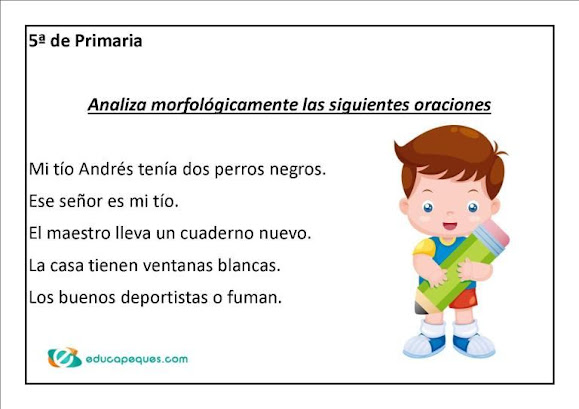 5ª de Primaria

Analiza morfológicamente las siguientes oraciones

Mi tío Andrés tenía dos perros negros.

Ese señor es mi tío.

El maestro lleva un cuaderno nuevo.

La casa tienen ventanas blancas.

Los buenos deportistas o fuman.

educapeques.com